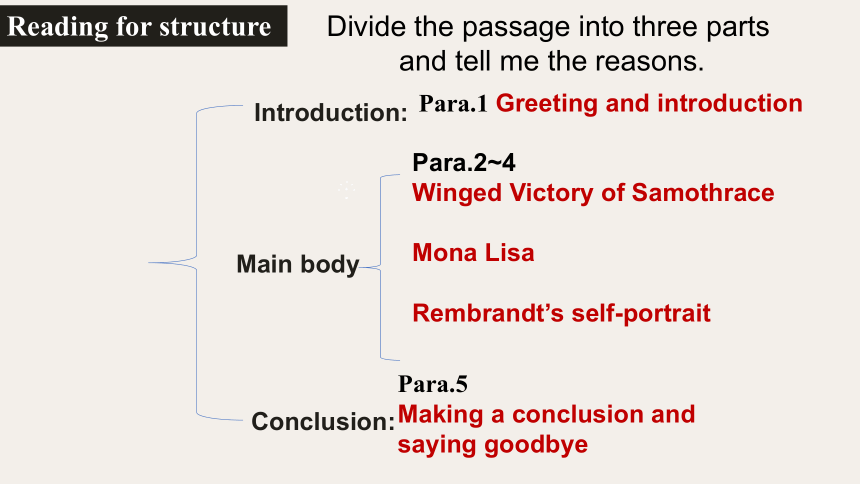 Reading for structure

Divide the passage into three parts and tell me the reasons.

Introduction: Para.1 Greeting and introduction

Main body

Para.2~4
Winged Victory of Samothrace

Mona Lisa

Rembrandt's self-portrait

Conclusion:

Para.5
Making a conclusion and saying goodbye